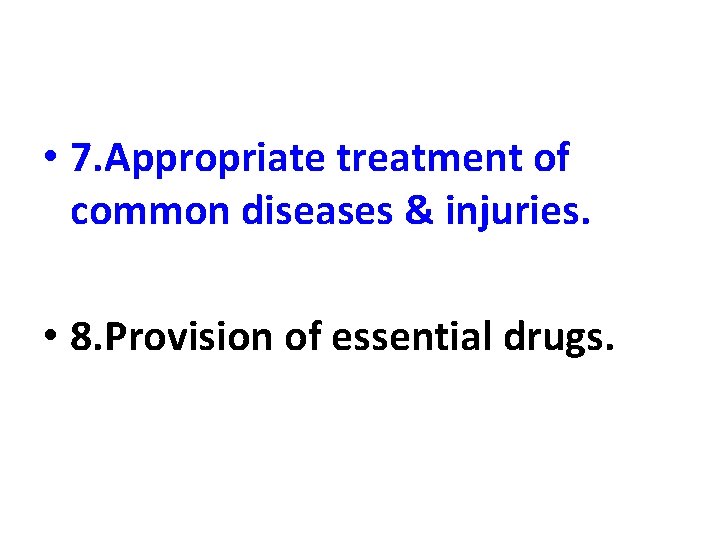 • 7.Appropriate treatment of common diseases & injuries.

• 8.Provision of essential drugs.